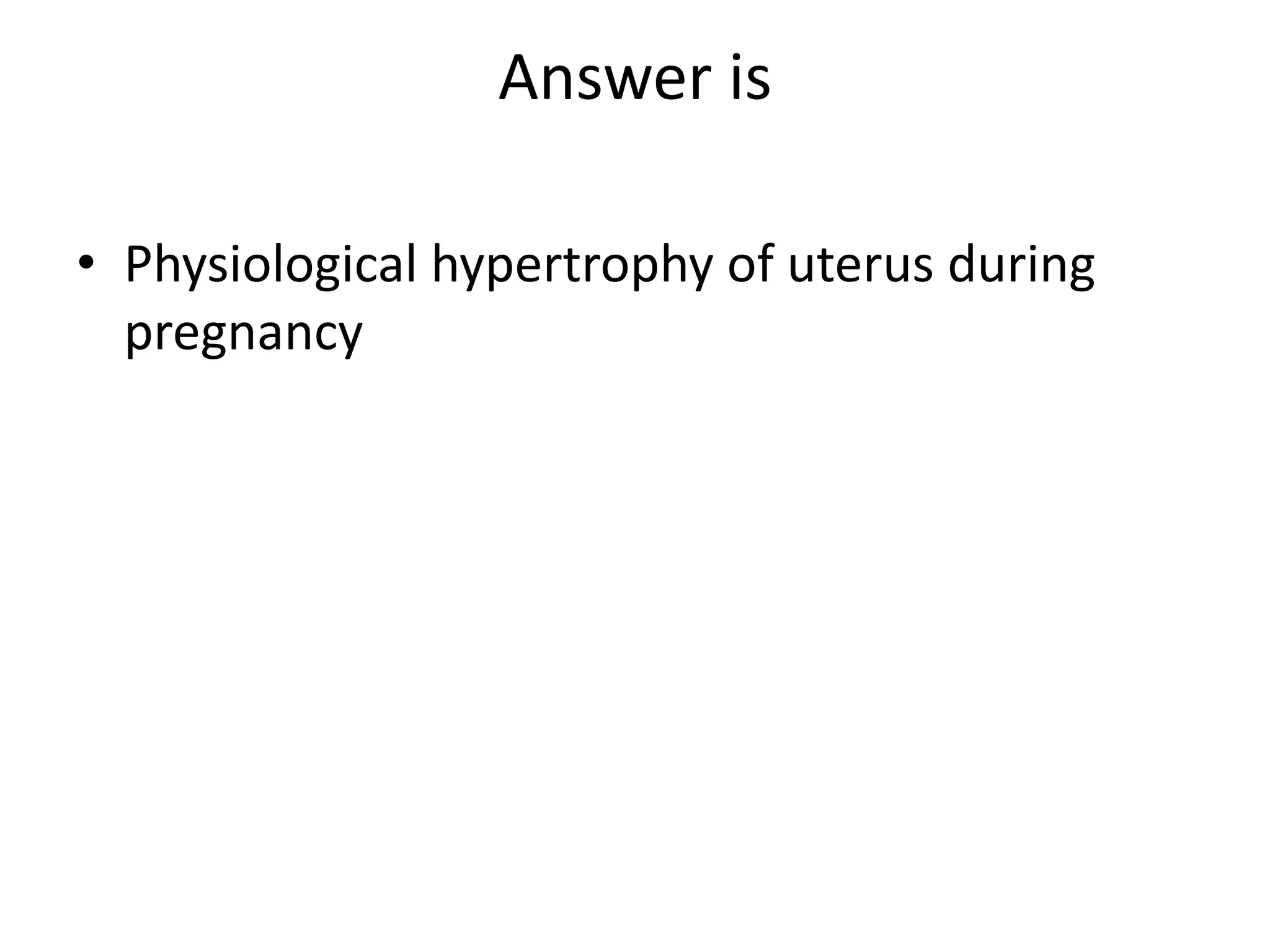 Answer is

• Physiological hypertrophy of uterus during pregnancy